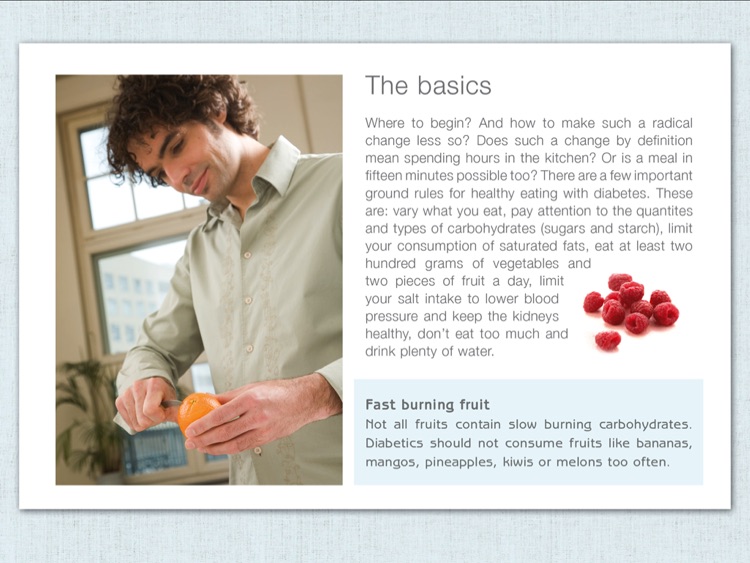 The basics

Where to begin? And how to make such a radical change less so? Does such a change by definition mean spending hours in the kitchen? Or is a meal in fifteen minutes possible too? There are a few important ground rules for healthy eating with diabetes. These are: vary what you eat, pay attention to the quantites and types of carbohydrates (sugars and starch), limit your consumption of saturated fats, eat at least two hundred grams of vegetables and two pieces of fruit a day, limit your salt intake to lower blood pressure and keep the kidneys healthy, don't eat too much and drink plenty of water.

Fast burning fruit
Not all fruits contain slow burning carbohydrates. Diabetics should not consume fruits like bananas, mangos, pineapples, kiwis or melons too often.